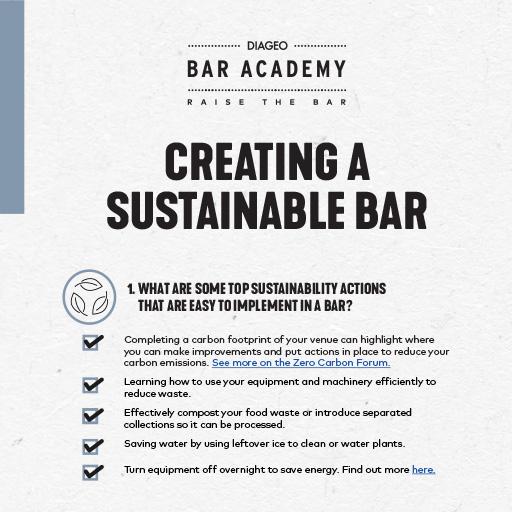 DIAGEO

BAR ACADEMY

RAISE THE BAR

CREATING A SUSTAINABLE BAR

1. WHAT ARE SOME TOP SUSTAINABILITY ACTIONS THAT ARE EASY TO IMPLEMENT IN A BAR?

Completing a carbon footprint of your venue can highlight where you can make improvements and put actions in place to reduce your carbon emissions. See more on the Zero Carbon Forum.

Learning how to use your equipment and machinery efficiently to reduce waste.

Effectively compost your food waste or introduce separated collections so it can be processed.

Saving water by using leftover ice to clean or water plants.

Turn equipment off overnight to save energy. Find out more here.